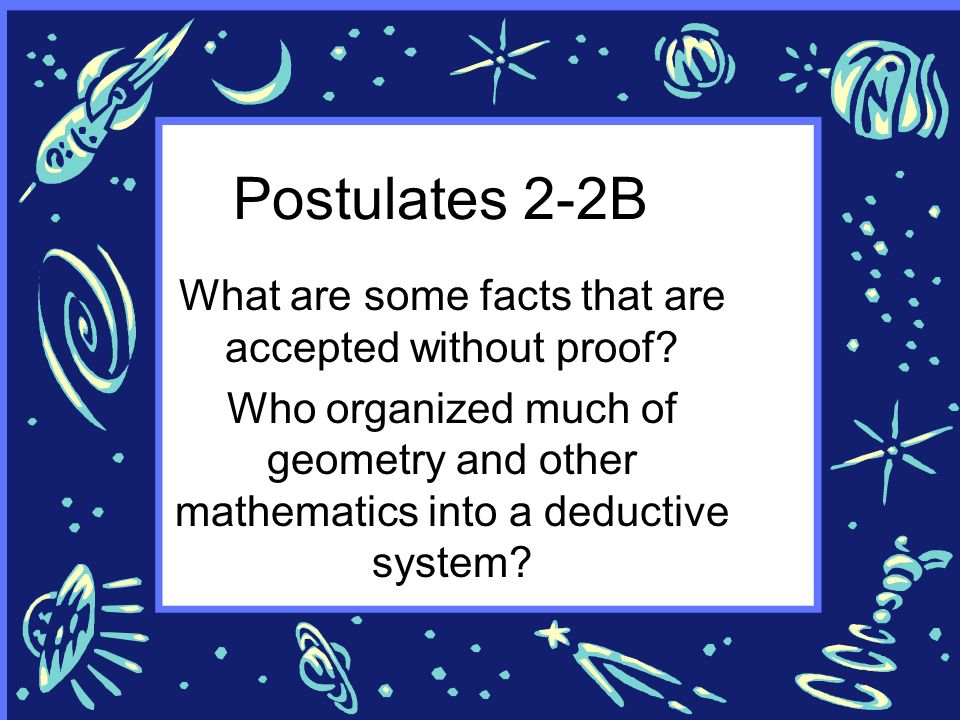 Postulates 2-2B

What are some facts that are accepted without proof?

Who organized much of geometry and other mathematics into a deductive system?